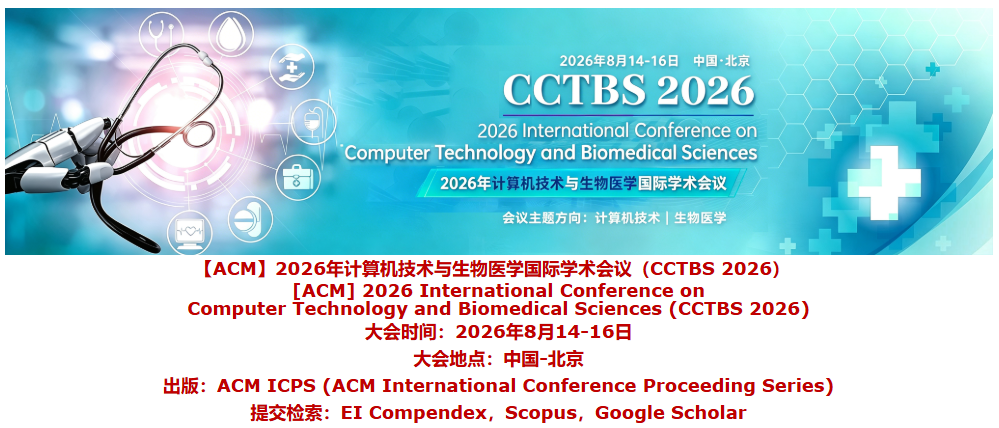 2026年8月14-16日 中国·北京
CCTBS 2026
2026 International Conference on
Computer Technology and Biomedical Sciences
2026年计算机技术与生物医学国际学术会议
会议主题方向：计算机技术 | 生物医学

【ACM】2026年计算机技术与生物医学国际学术会议（CCTBS 2026）
[ACM] 2026 International Conference on Computer Technology and Biomedical Sciences (CCTBS 2026)
大会时间：2026年8月14-16日
大会地点：中国-北京
出版：ACM ICPS (ACM International Conference Proceeding Series)
提交检索：EI Compendex，Scopus，Google Scholar